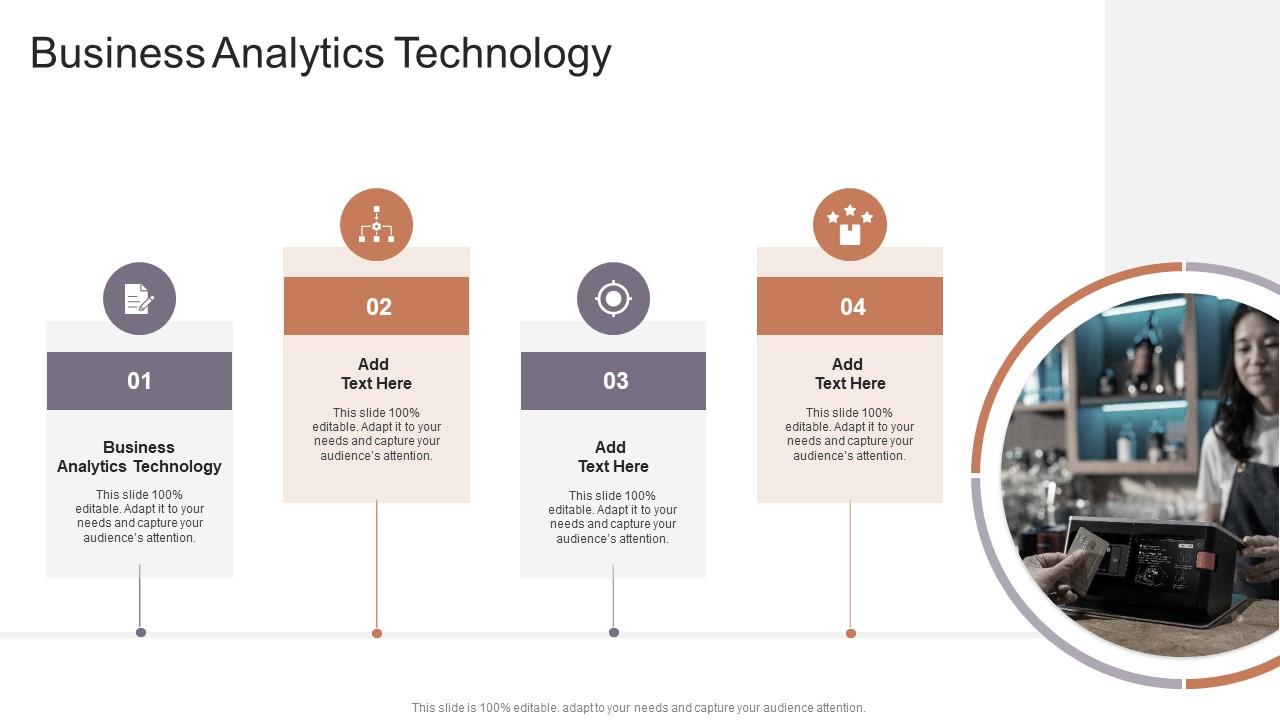 Business Analytics Technology

01

Business Analytics Technology

This slide 100% editable. Adapt it to your needs and capture your audience's attention.

02

Add Text Here

This slide 100% editable. Adapt it to your needs and capture your audience's attention.

03

Add Text Here

This slide 100% editable. Adapt it to your needs and capture your audience's attention.

04

Add Text Here

This slide 100% editable. Adapt it to your needs and capture your audience's attention.

This slide is 100% editable. adapt to your needs and capture your audience attention.